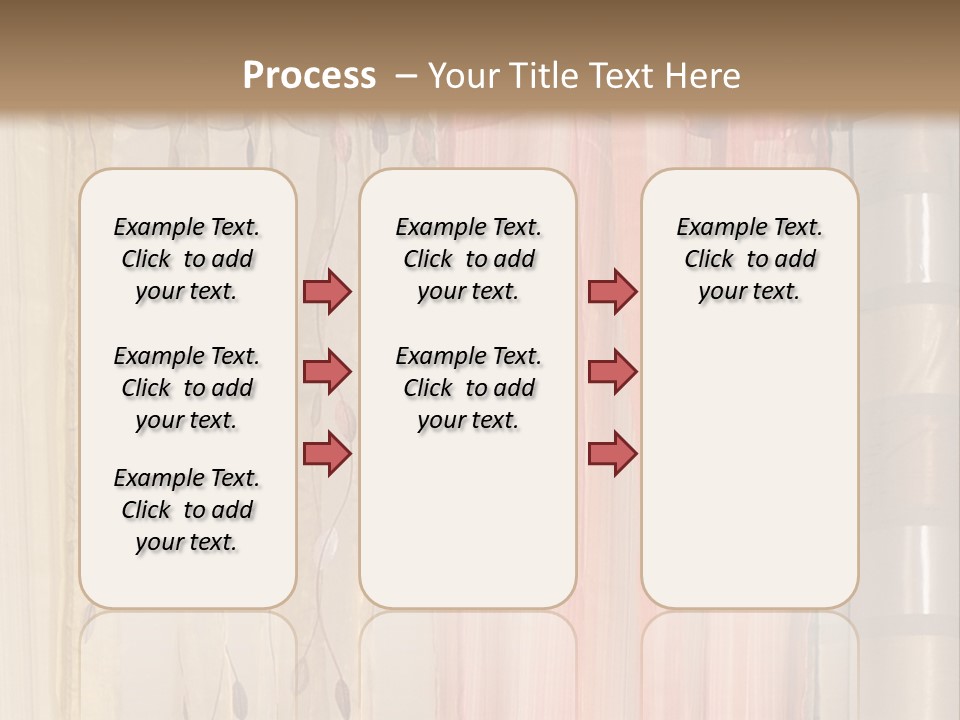 Process – Your Title Text Here

Example Text. Click to add your text.

Example Text. Click to add your text.

Example Text. Click to add your text.

Example Text. Click to add your text.

Example Text. Click to add your text.

Example Text. Click to add your text.